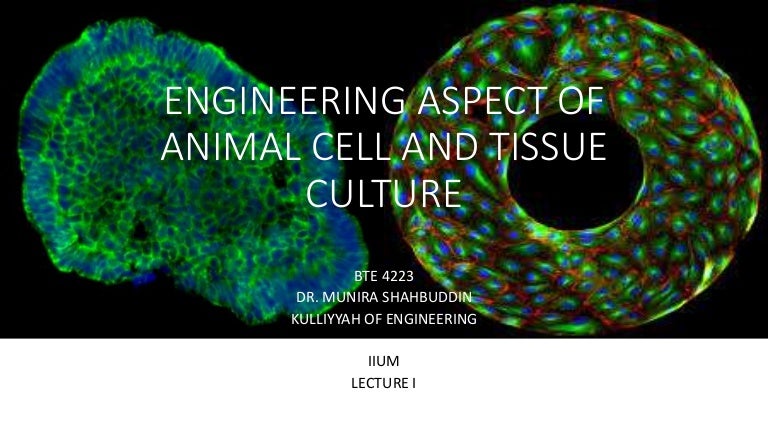 ENGINEERING ASPECT OF ANIMAL CELL AND TISSUE CULTURE

BTE 4223
DR. MUNIRA SHAHBUDDIN
KULLIYYAH OF ENGINEERING

IIUM
LECTURE I